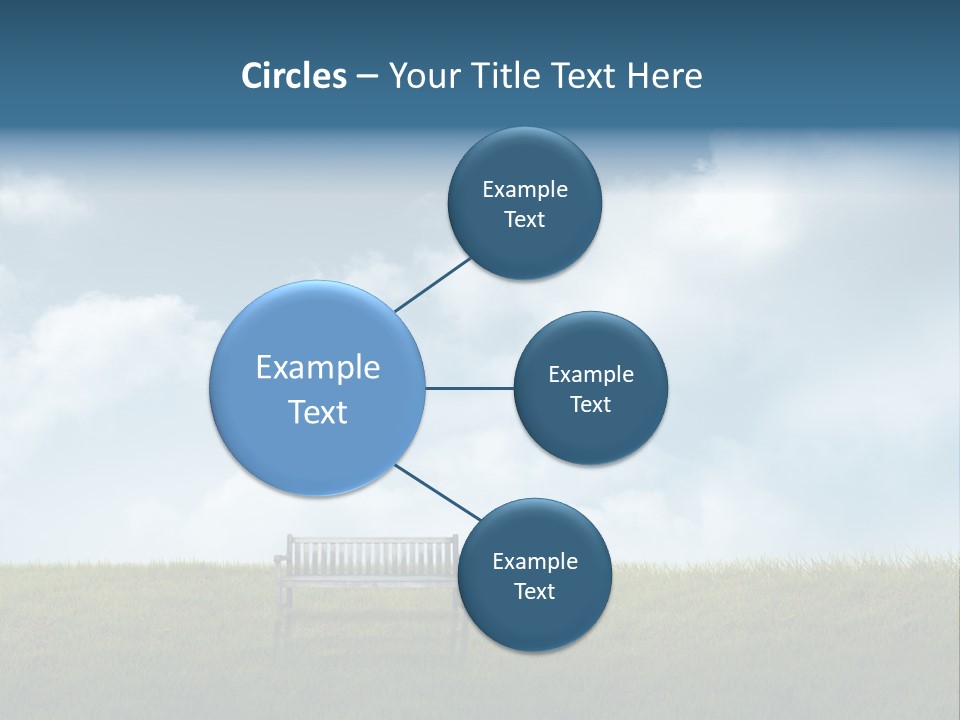 Circles – Your Title Text Here

Example Text

Example Text

Example Text

Example Text